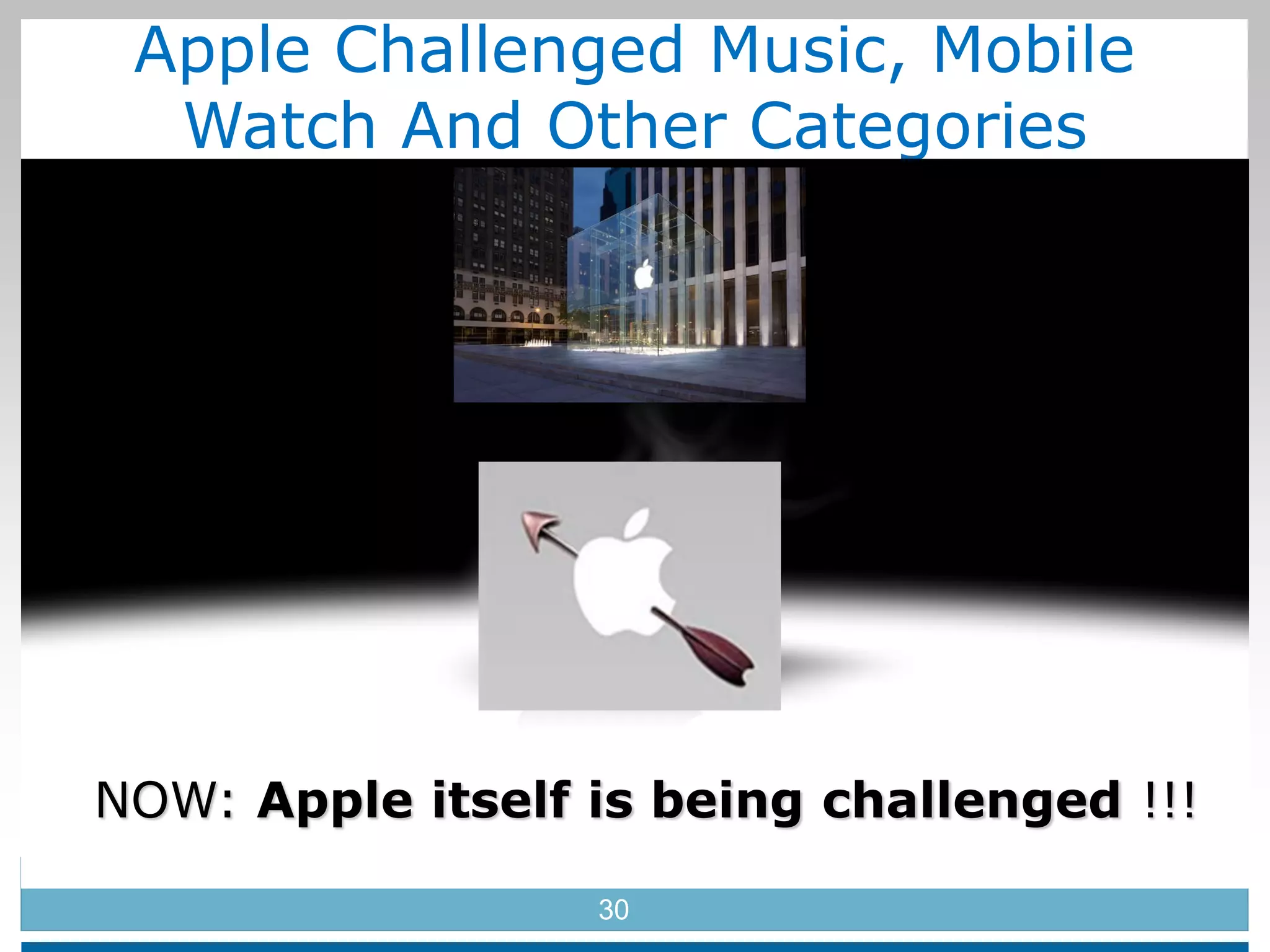 Apple Challenged Music, Mobile Watch And Other Categories

NOW: Apple itself is being challenged !!!

30